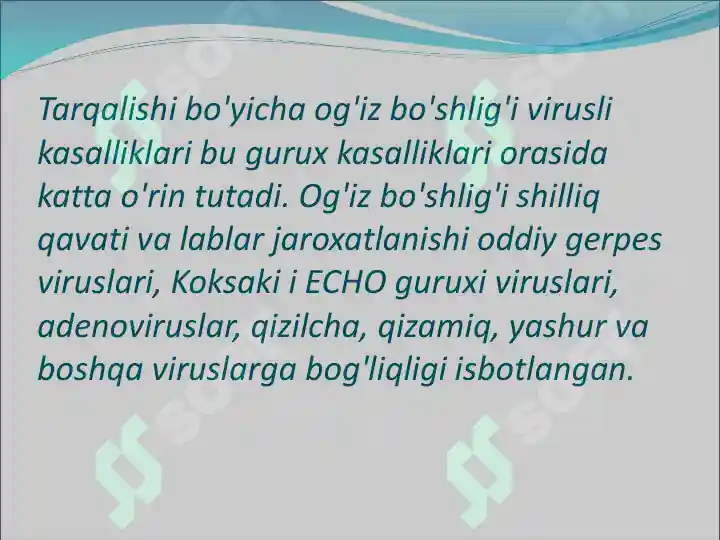 Tarqalishi bo'yicha og'iz bo'shlig'i virusli kasalliklari bu gurux kasalliklari orasida katta o'rin tutadi. Og'iz bo'shlig'i shilliq qavati va lablar jaroxatlanishi oddiy gerpes viruslari, Koksaki i ECHO guruxi viruslari, adenoviruslar, qizilcha, qizamiq, yashur va boshqa viruslarga bog'liqligi isbotlangan.